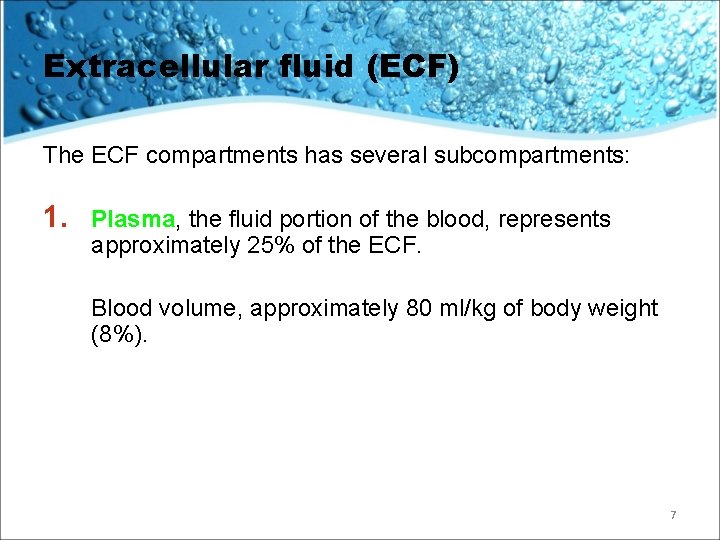 Extracellular fluid (ECF)

The ECF compartments has several subcompartments:

1. Plasma, the fluid portion of the blood, represents approximately 25% of the ECF.

Blood volume, approximately 80 ml/kg of body weight (8%).

7